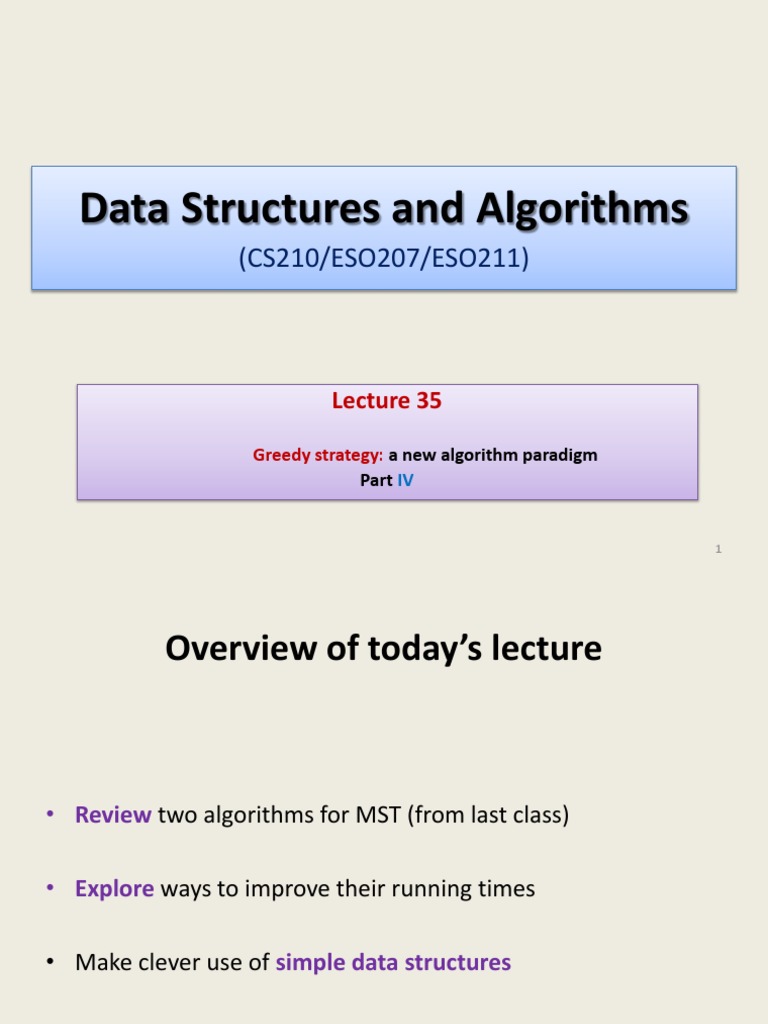 Data Structures and Algorithms
(CS210/ESO207/ESO211)

Lecture 35

Greedy strategy: a new algorithm paradigm
Part IV

1

Overview of today's lecture

• Review two algorithms for MST (from last class)

• Explore ways to improve their running times

• Make clever use of simple data structures